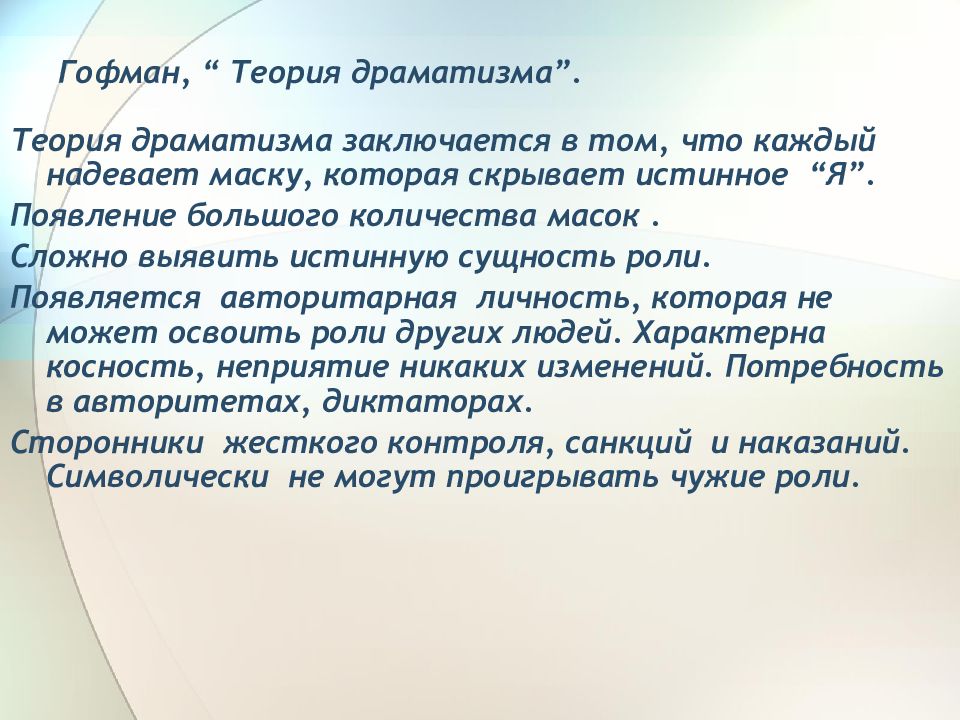 Гофман, “ Теория драматизма”.

Теория драматизма заключается в том, что каждый надевает маску, которая скрывает истинное “Я”.

Появление большого количества масок .

Сложно выявить истинную сущность роли.

Появляется авторитарная личность, которая не может освоить роли других людей. Характерна косность, неприятие никаких изменений. Потребность в авторитетах, диктаторах.

Сторонники жесткого контроля, санкций и наказаний. Символически не могут проигрывать чужие роли.